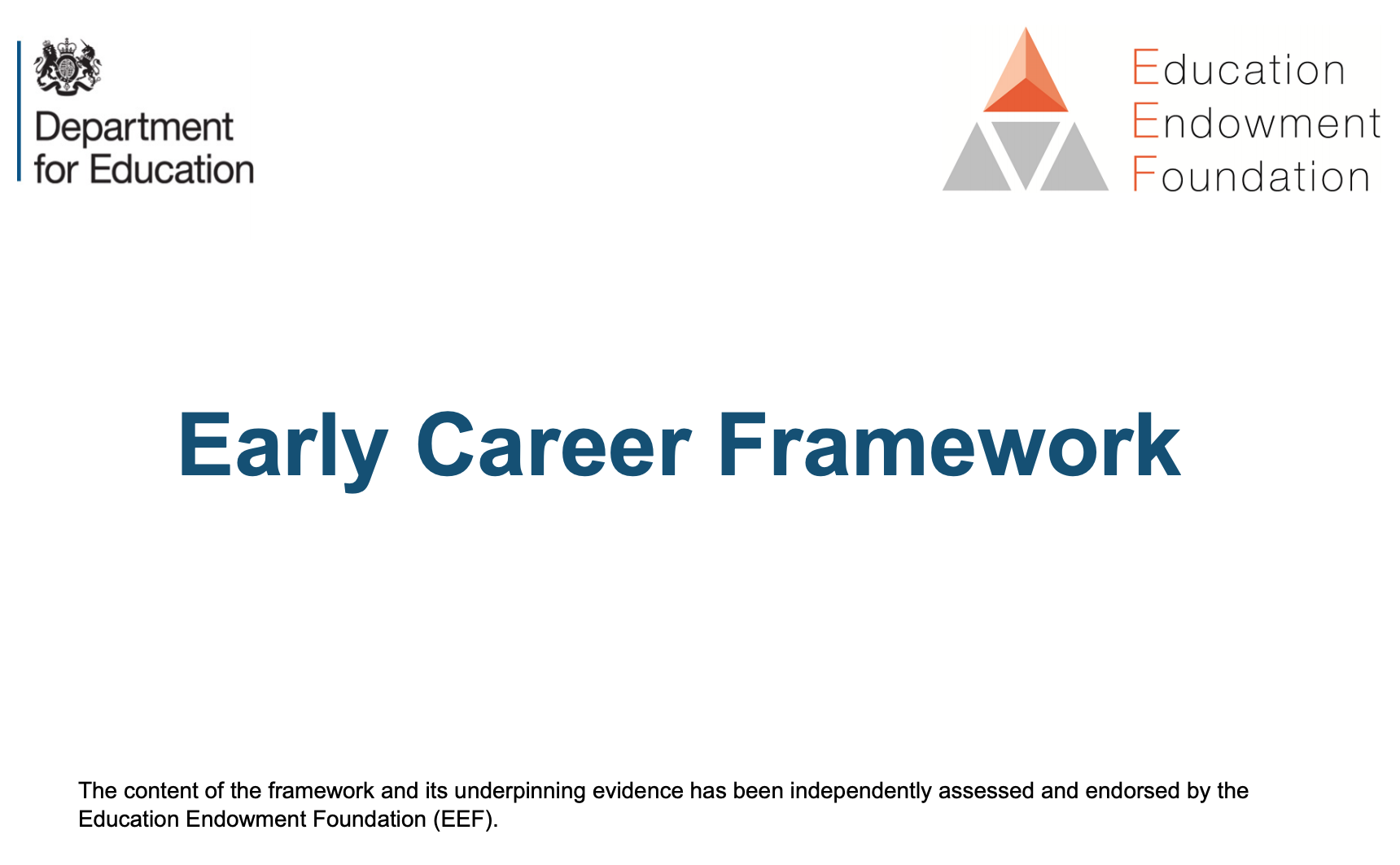 Department for Education

Education Endowment Foundation

Early Career Framework

The content of the framework and its underpinning evidence has been independently assessed and endorsed by the Education Endowment Foundation (EEF).